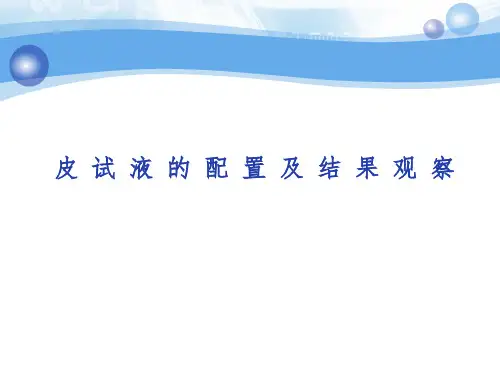 皮试液的配置及结果观察